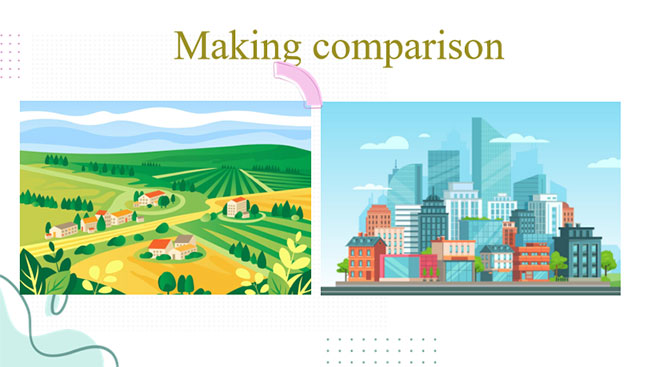 Making comparison